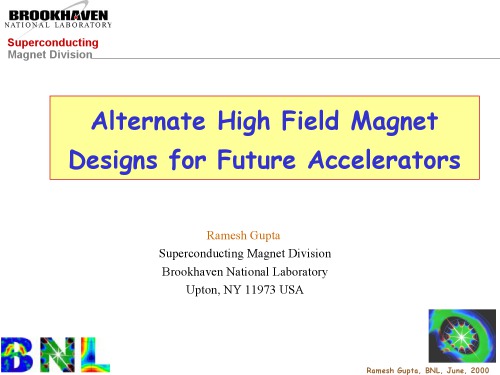 BROOKHAVEN
NATIONAL LABORATORY

Superconducting
Magnet Division

Alternate High Field Magnet Designs for Future Accelerators

Ramesh Gupta
Superconducting Magnet Division
Brookhaven National Laboratory
Upton, NY 11973 USA

BNL

Ramesh Gupta, BNL, June, 2000